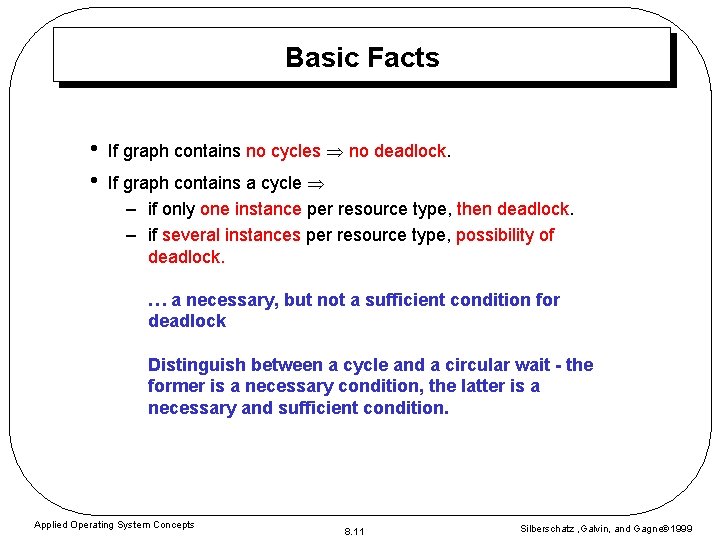 Basic Facts

• If graph contains no cycles $\Rightarrow$ no deadlock.

• If graph contains a cycle $\Rightarrow$

– if only one instance per resource type, then deadlock.

– if several instances per resource type, possibility of deadlock.

… a necessary, but not a sufficient condition for deadlock

Distinguish between a cycle and a circular wait - the former is a necessary condition, the latter is a necessary and sufficient condition.

Applied Operating System Concepts

8.11

Silberschatz ,Galvin, and Gagne©1999